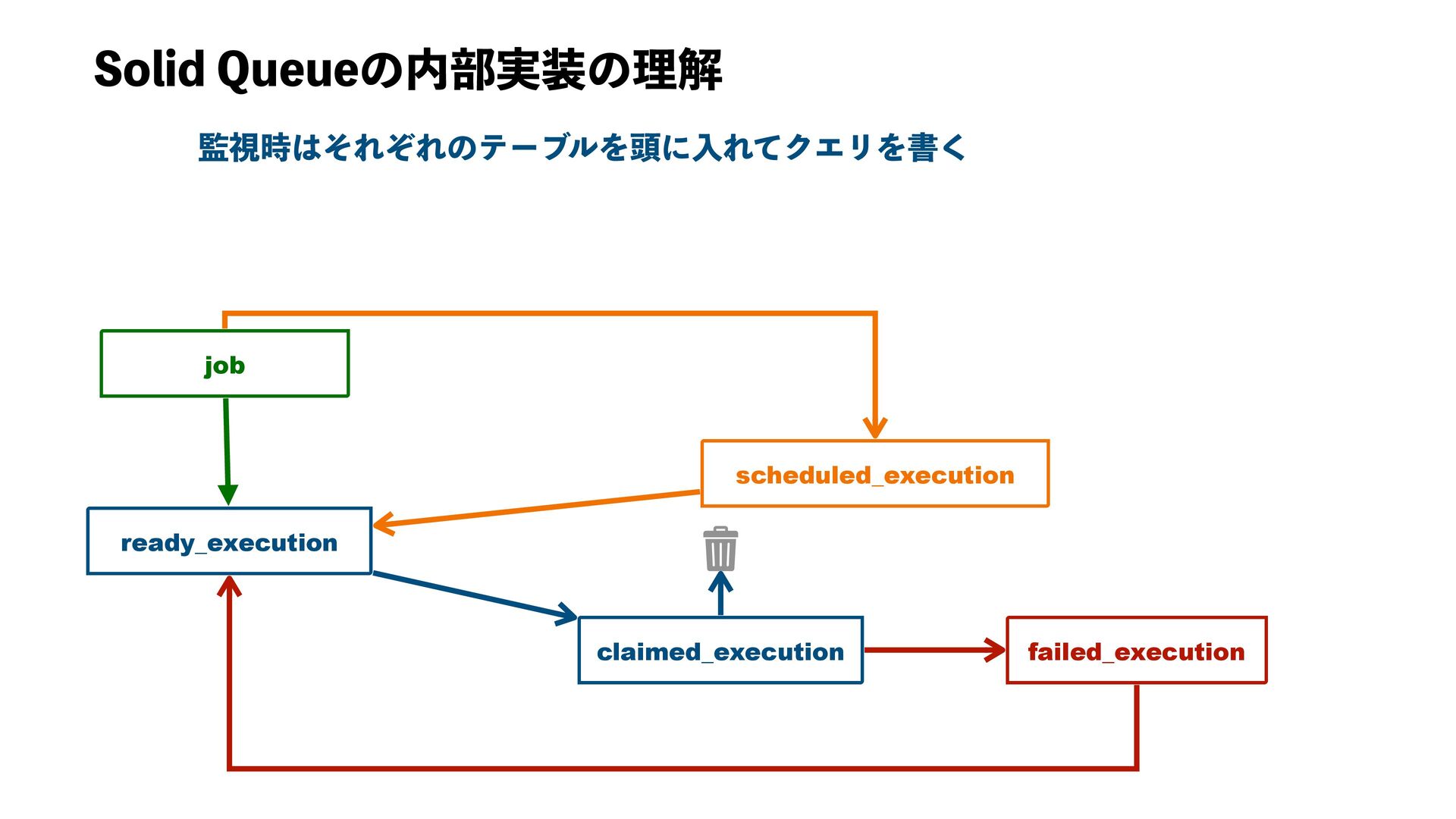 Solid Queueの内部実装の理解

監視時はそれぞれのテーブルを頭に入れてクエリを書く

job

scheduled_execution

ready_execution

claimed_execution

failed_execution